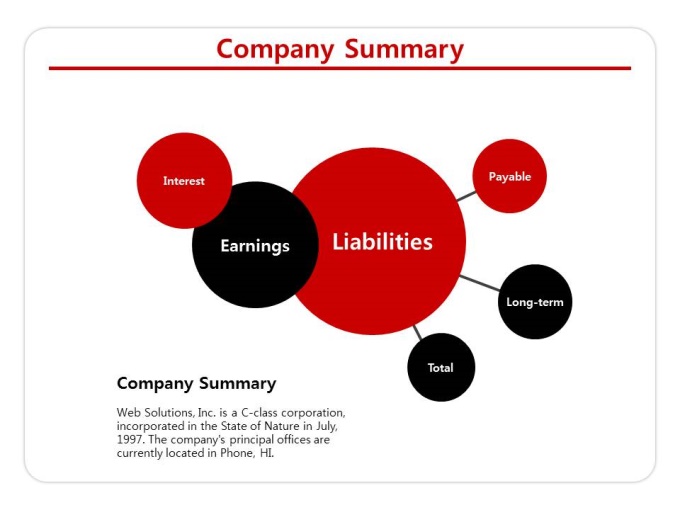 Company Summary

Interest

Earnings

Liabilities

Payable

Long-term

Total

Company Summary

Web Solutions, Inc. is a C-class corporation, incorporated in the State of Nature in July, 1997. The company's principal offices are currently located in Phone, HI.